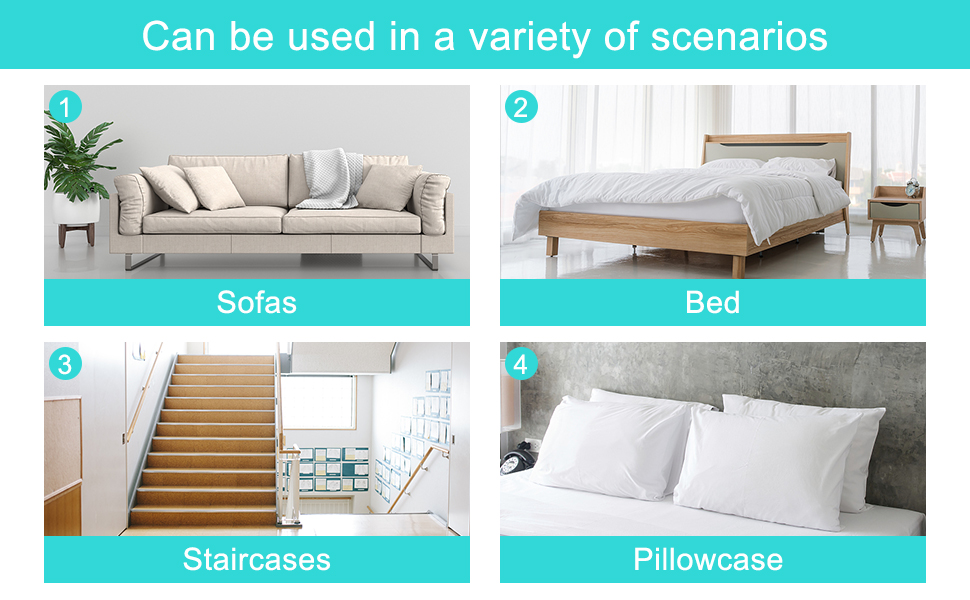 Can be used in a variety of scenarios

1
Sofas

2
Bed

3
Staircases

4
Pillowcase